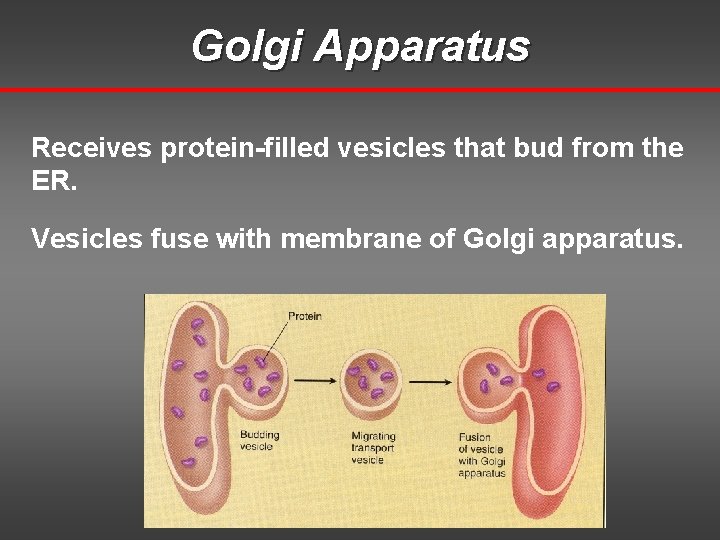 Golgi Apparatus

Receives protein-filled vesicles that bud from the ER.

Vesicles fuse with membrane of Golgi apparatus.

Protein

Budding vesicle

Migrating transport vesicle

Fusion of vesicle with Golgi apparatus